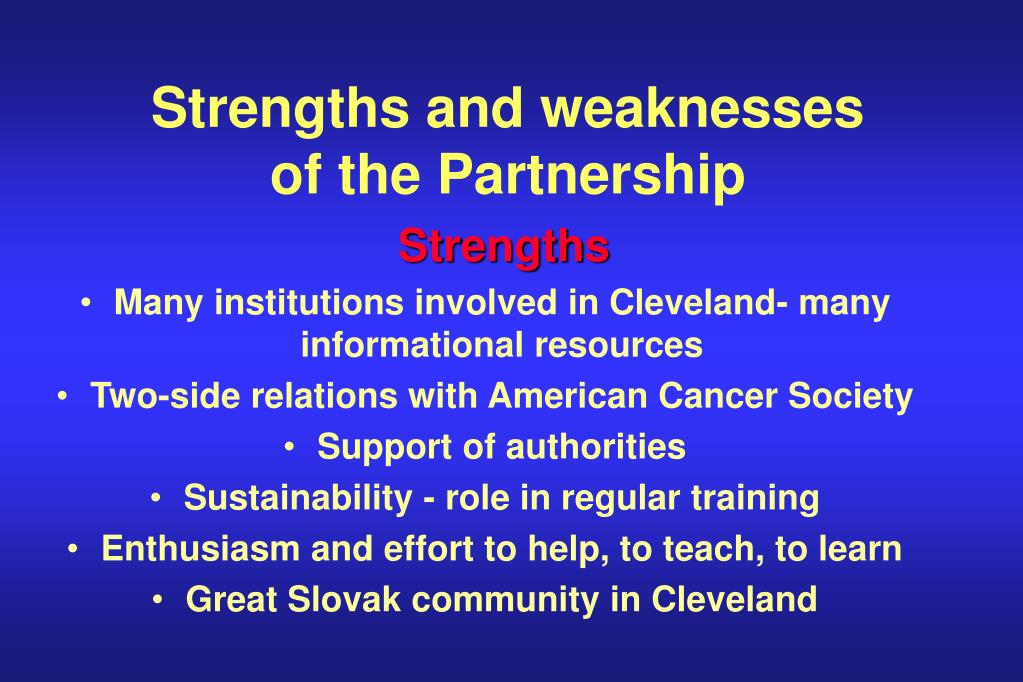 Strengths and weaknesses of the Partnership

Strengths

• Many institutions involved in Cleveland- many informational resources
• Two-side relations with American Cancer Society
• Support of authorities
• Sustainability - role in regular training
• Enthusiasm and effort to help, to teach, to learn
• Great Slovak community in Cleveland